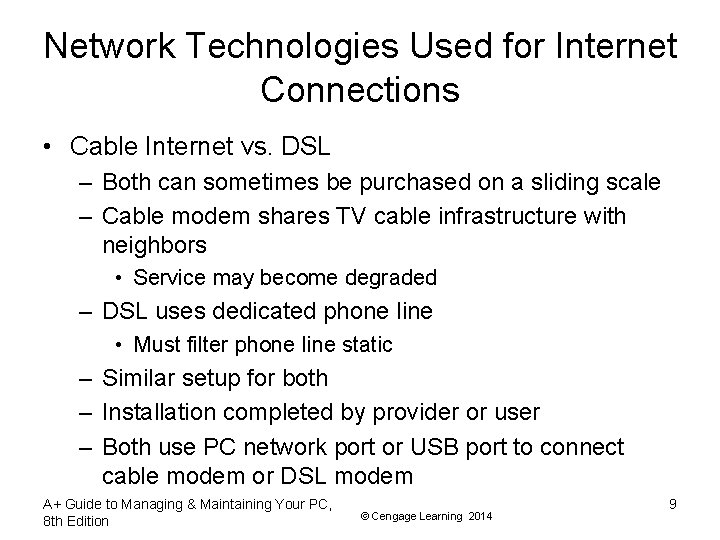 Network Technologies Used for Internet Connections

• Cable Internet vs. DSL
  – Both can sometimes be purchased on a sliding scale
  – Cable modem shares TV cable infrastructure with neighbors
    • Service may become degraded
  – DSL uses dedicated phone line
    • Must filter phone line static
  – Similar setup for both
  – Installation completed by provider or user
  – Both use PC network port or USB port to connect cable modem or DSL modem

A+ Guide to Managing & Maintaining Your PC, 8th Edition

© Cengage Learning 2014

9